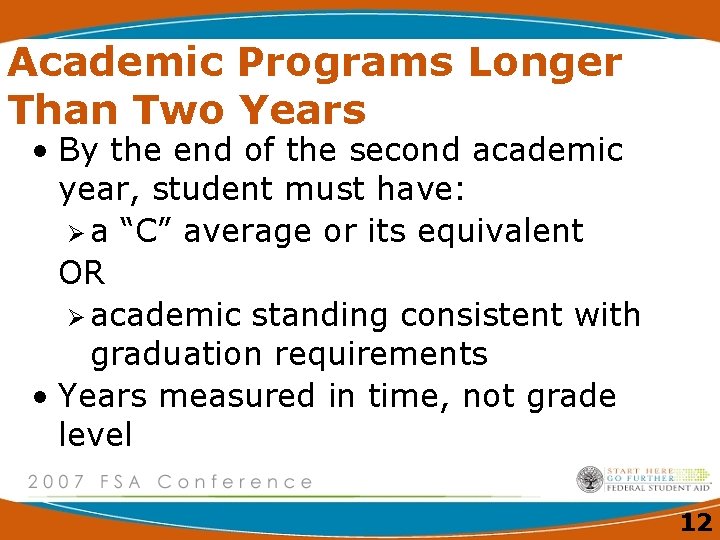 Academic Programs Longer Than Two Years

• By the end of the second academic year, student must have:

➢ a “C” average or its equivalent

OR

➢ academic standing consistent with graduation requirements

• Years measured in time, not grade level

2007 FSA Conference

START HERE
GO FURTHER
FEDERAL STUDENT AID

12